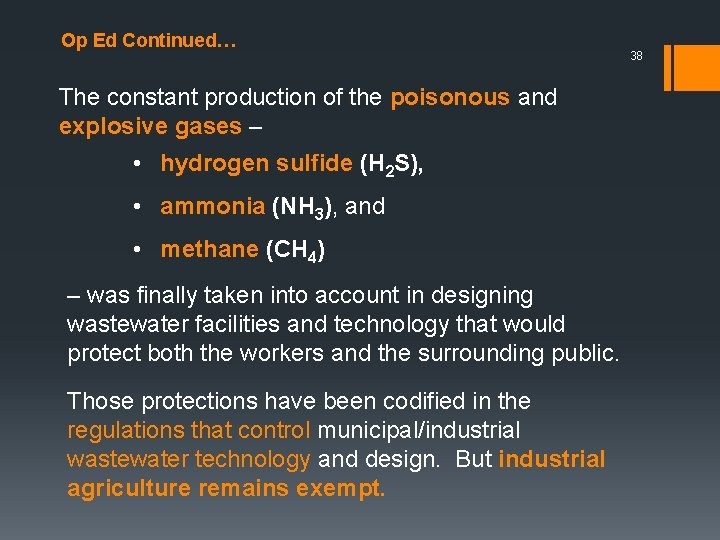 Op Ed Continued…

38

The constant production of the poisonous and explosive gases –

• hydrogen sulfide ($H_2S$),

• ammonia ($NH_3$), and

• methane ($CH_4$)

– was finally taken into account in designing wastewater facilities and technology that would protect both the workers and the surrounding public.

Those protections have been codified in the regulations that control municipal/industrial wastewater technology and design. But industrial agriculture remains exempt.